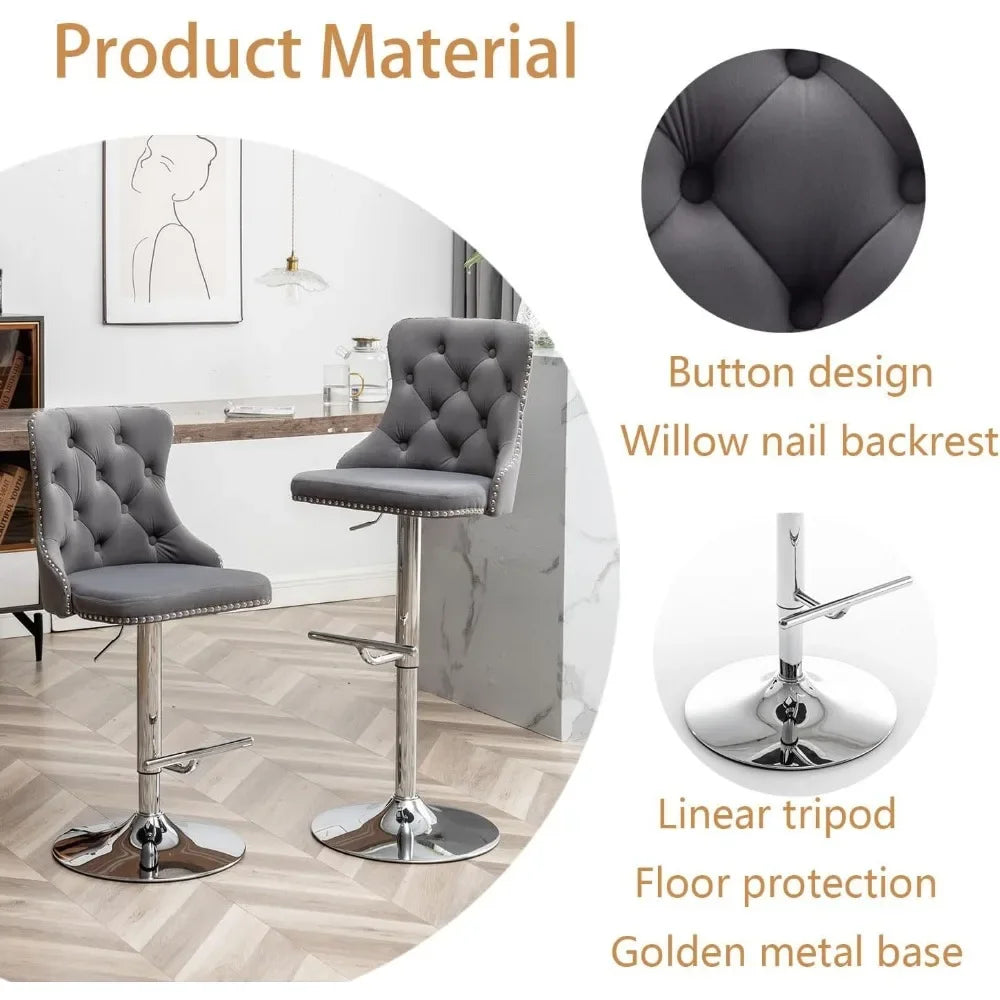 Product Material

Button design
Willow nail backrest

Linear tripod
Floor protection
Golden metal base